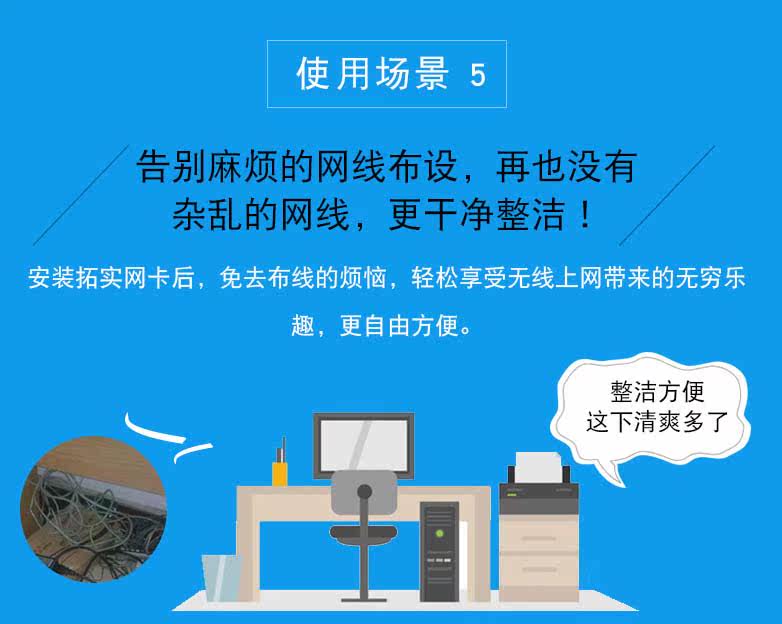 使用场景 5

告别麻烦的网线布设，再也没有杂乱的网线，更干净整洁！

安装拓实网卡后，免去布线的烦恼，轻松享受无线上网带来的无穷乐趣，更自由方便。

整洁方便
这下清爽多了